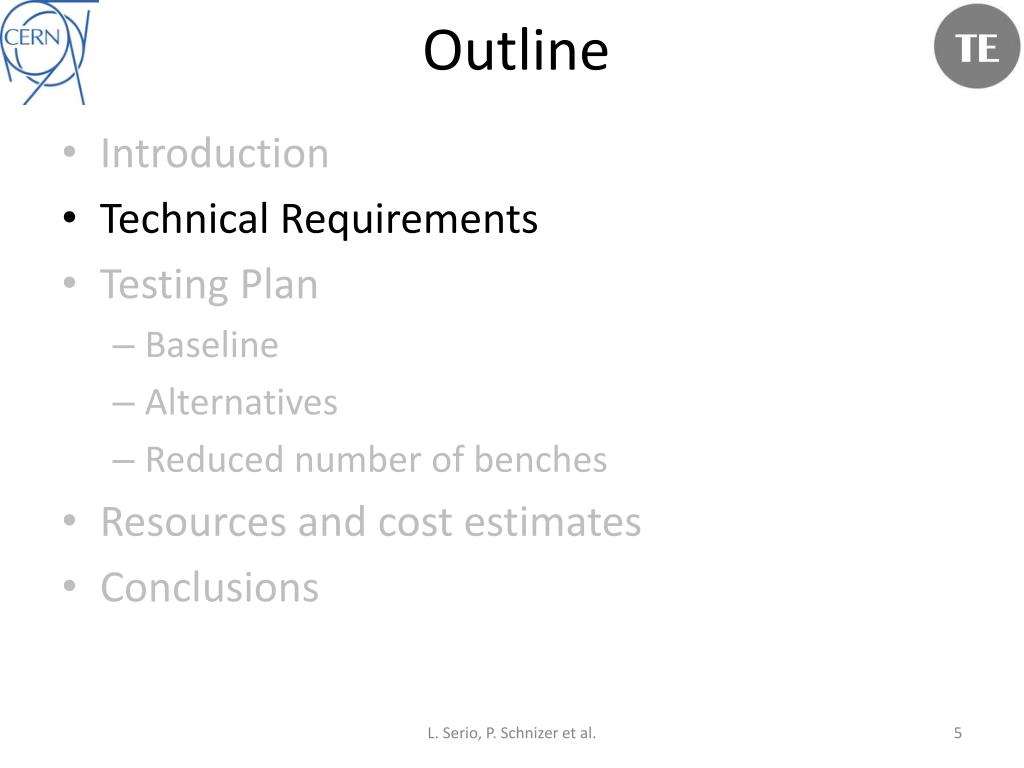 CERN

Outline

TE

• Introduction
• Technical Requirements
• Testing Plan
– Baseline
– Alternatives
– Reduced number of benches
• Resources and cost estimates
• Conclusions

L. Serio, P. Schnizer et al.

5